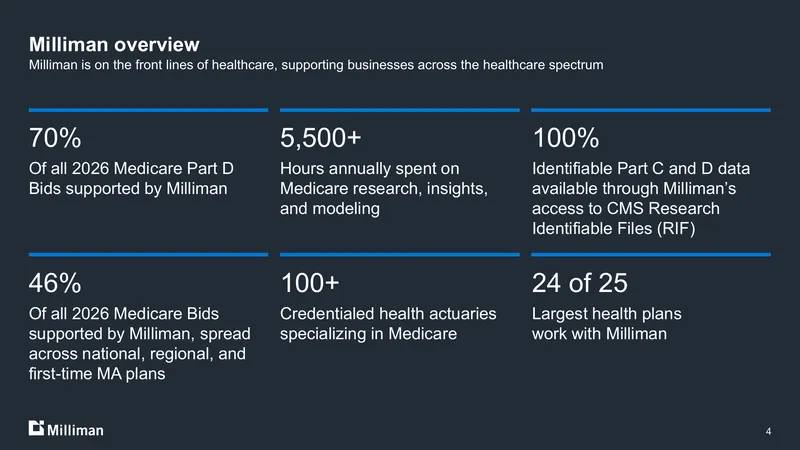 Milliman overview
Milliman is on the front lines of healthcare, supporting businesses across the healthcare spectrum

70%
Of all 2026 Medicare Part D Bids supported by Milliman

5,500+
Hours annually spent on Medicare research, insights, and modeling

100%
Identifiable Part C and D data available through Milliman's access to CMS Research Identifiable Files (RIF)

46%
Of all 2026 Medicare Bids supported by Milliman, spread across national, regional, and first-time MA plans

100+
Credentialed health actuaries specializing in Medicare

24 of 25
Largest health plans work with Milliman

Milliman

4